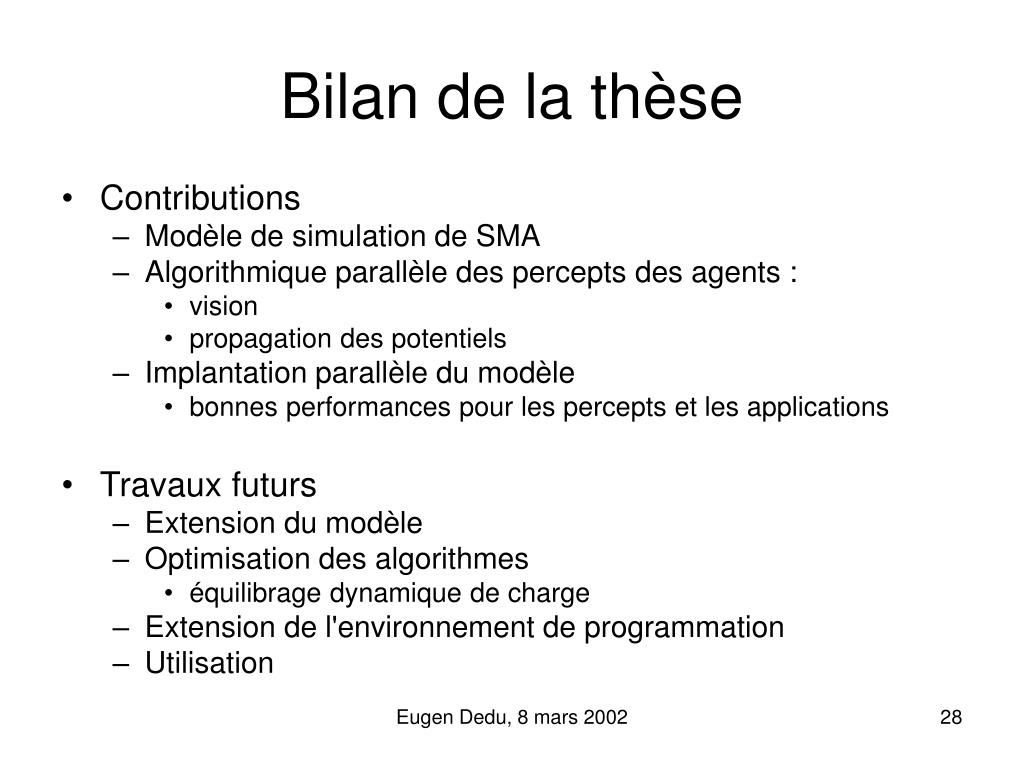 Bilan de la thèse

• Contributions
– Modèle de simulation de SMA
– Algorithmique parallèle des percepts des agents :
• vision
• propagation des potentiels
– Implantation parallèle du modèle
• bonnes performances pour les percepts et les applications

• Travaux futurs
– Extension du modèle
– Optimisation des algorithmes
• équilibrage dynamique de charge
– Extension de l'environnement de programmation
– Utilisation

Eugen Dedu, 8 mars 2002

28